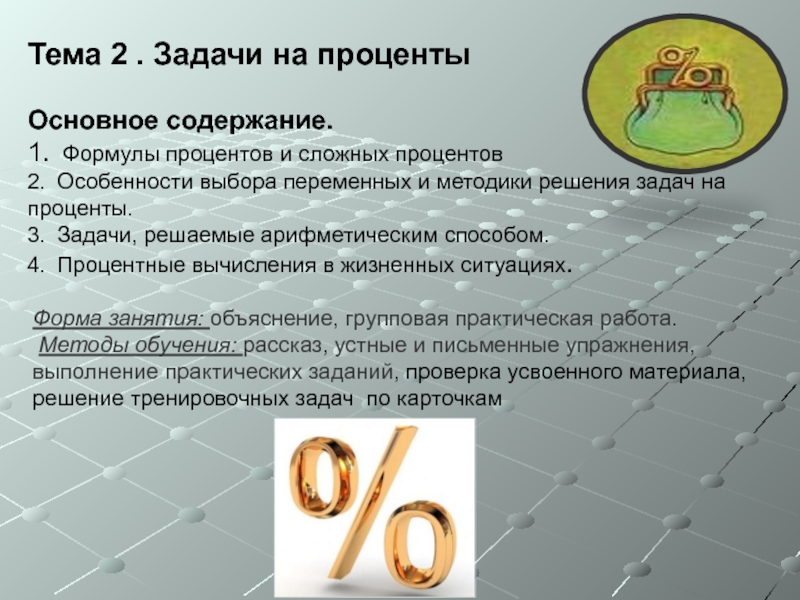 Тема 2 . Задачи на проценты

Основное содержание.
1. Формулы процентов и сложных процентов
2. Особенности выбора переменных и методики решения задач на проценты.
3. Задачи, решаемые арифметическим способом.
4. Процентные вычисления в жизненных ситуациях.

Форма занятия: объяснение, групповая практическая работа.
Методы обучения: рассказ, устные и письменные упражнения, выполнение практических заданий, проверка усвоенного материала, решение тренировочных задач по карточкам

%

%